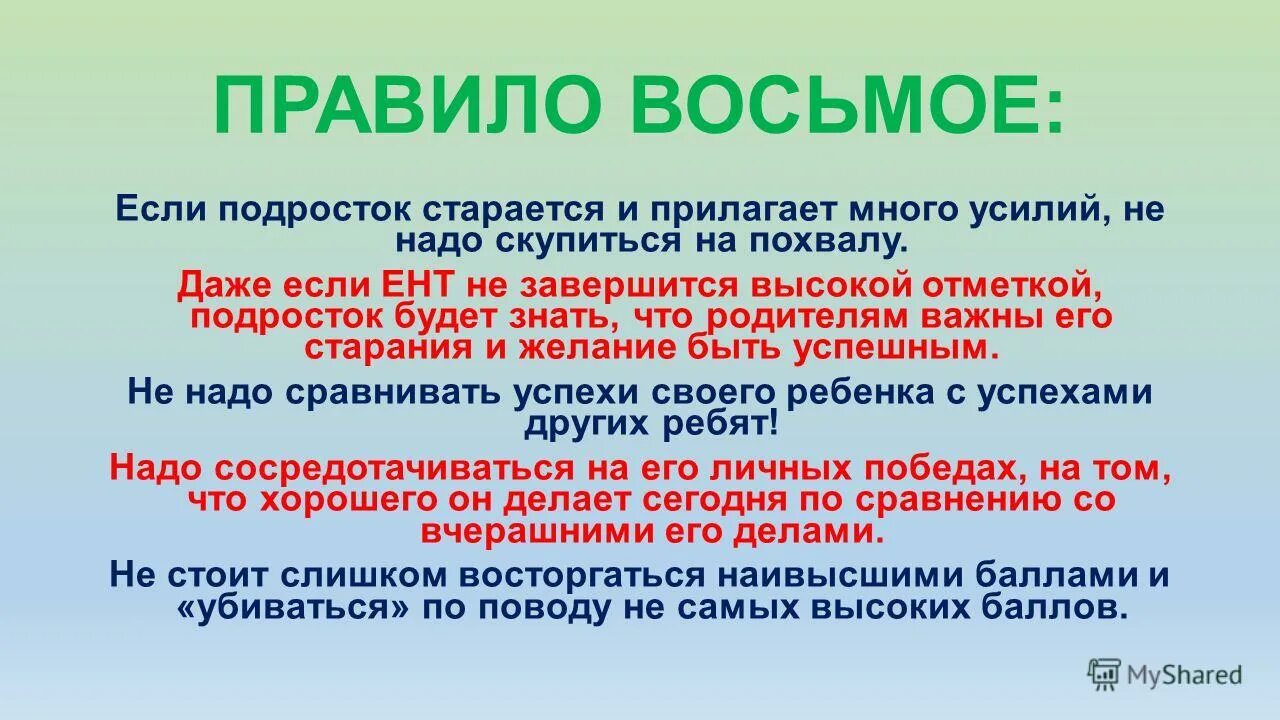 ПРАВИЛО ВОСЬМОЕ:

Если подросток старается и прилагает много усилий, не надо скупиться на похвалу.

Даже если ЕНТ не завершится высокой отметкой, подросток будет знать, что родителям важны его старания и желание быть успешным.

Не надо сравнивать успехи своего ребенка с успехами других ребят!

Надо сосредотачиваться на его личных победах, на том, что хорошего он делает сегодня по сравнению со вчерашними его делами.

Не стоит слишком восторгаться наивысшими баллами и «убиваться» по поводу не самых высоких баллов.

MyShared